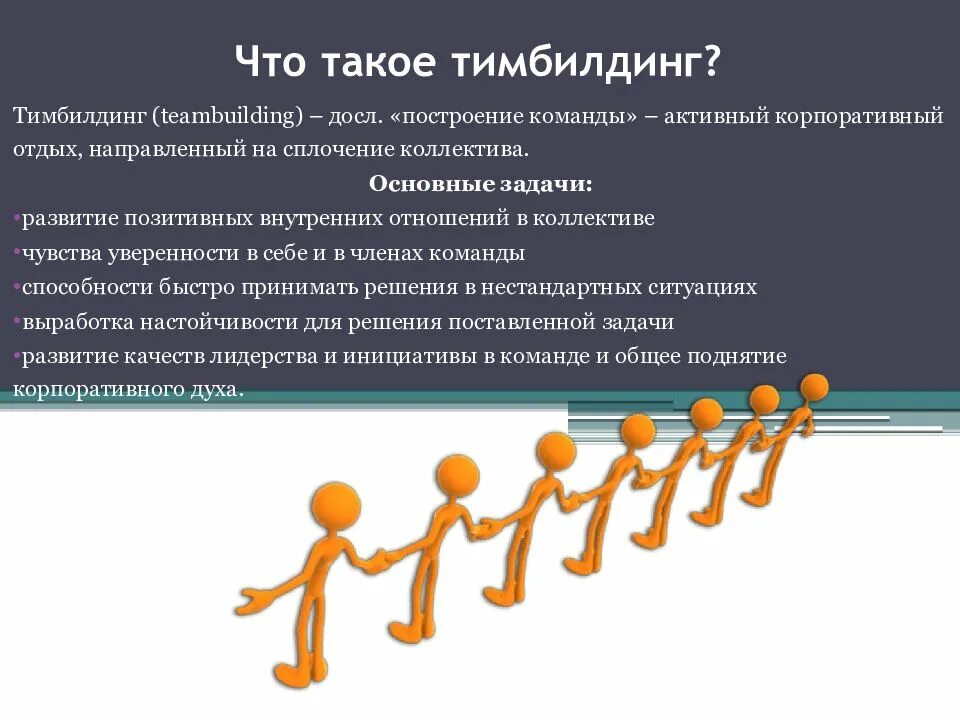 Что такое тимбилдинг?

Тимбилдинг (teambuilding) – досл. «построение команды» – активный корпоративный отдых, направленный на сплочение коллектива.

Основные задачи:

•развитие позитивных внутренних отношений в коллективе
•чувства уверенности в себе и в членах команды
•способности быстро принимать решения в нестандартных ситуациях
•выработка настойчивости для решения поставленной задачи
•развитие качеств лидерства и инициативы в команде и общее поднятие корпоративного духа.